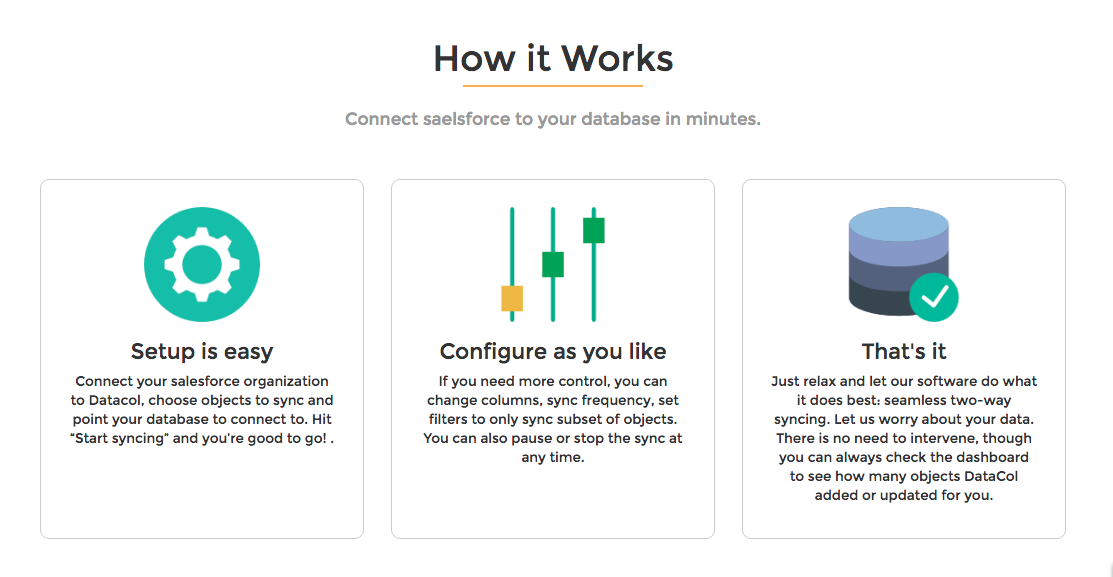 How it Works

Connect saelsforce to your database in minutes.

Setup is easy

Connect your salesforce organization to Datacol, choose objects to sync and point your database to connect to. Hit "Start syncing" and you're good to go! .

Configure as you like

If you need more control, you can change columns, sync frequency, set filters to only sync subset of objects. You can also pause or stop the sync at any time.

That's it

Just relax and let our software do what it does best: seamless two-way syncing. Let us worry about your data. There is no need to intervene, though you can always check the dashboard to see how many objects DataCol added or updated for you.